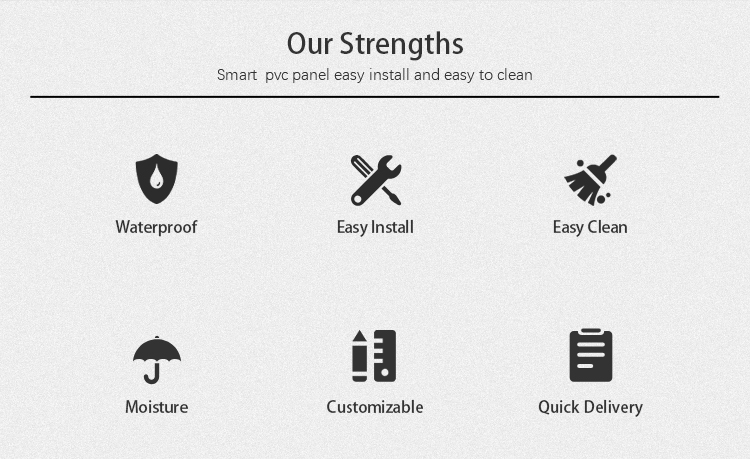 Our Strengths

Smart  pvc panel easy install and easy to clean

Waterproof

Easy Install

Easy Clean

Moisture

Customizable

Quick Delivery